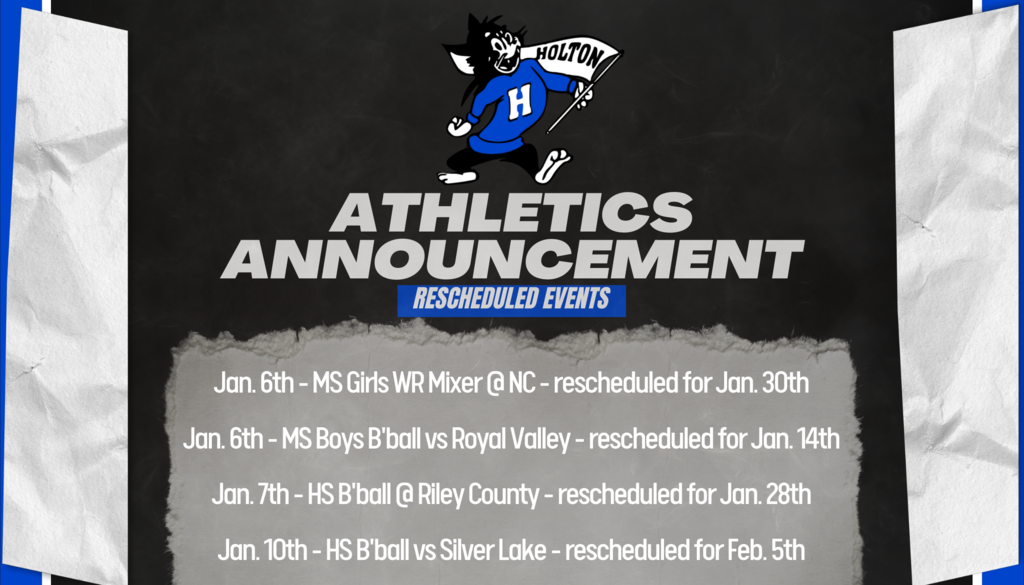 HOLTON

H

ATHLETICS ANNOUNCEMENT

RESCHEDULED EVENTS

Jan. 6th - MS Girls WR Mixer @ NC - rescheduled for Jan. 30th

Jan. 6th - MS Boys B'ball vs Royal Valley - rescheduled for Jan. 14th

Jan. 7th - HS B'ball @ Riley County - rescheduled for Jan. 28th

Jan. 10th - HS B'ball vs Silver Lake - rescheduled for Feb. 5th